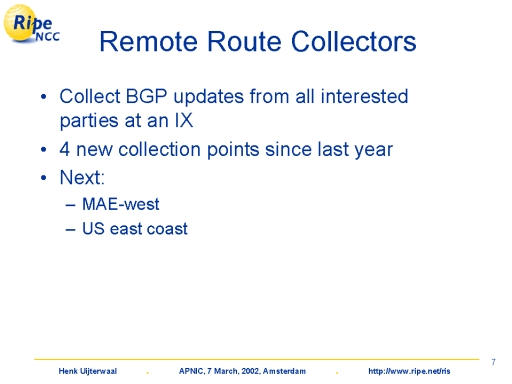 Ripe NCC

Remote Route Collectors

• Collect BGP updates from all interested parties at an IX
• 4 new collection points since last year
• Next:
– MAE-west
– US east coast

7

Henk Uijterwaal . APNIC, 7 March, 2002, Amsterdam . http://www.ripe.net/ris